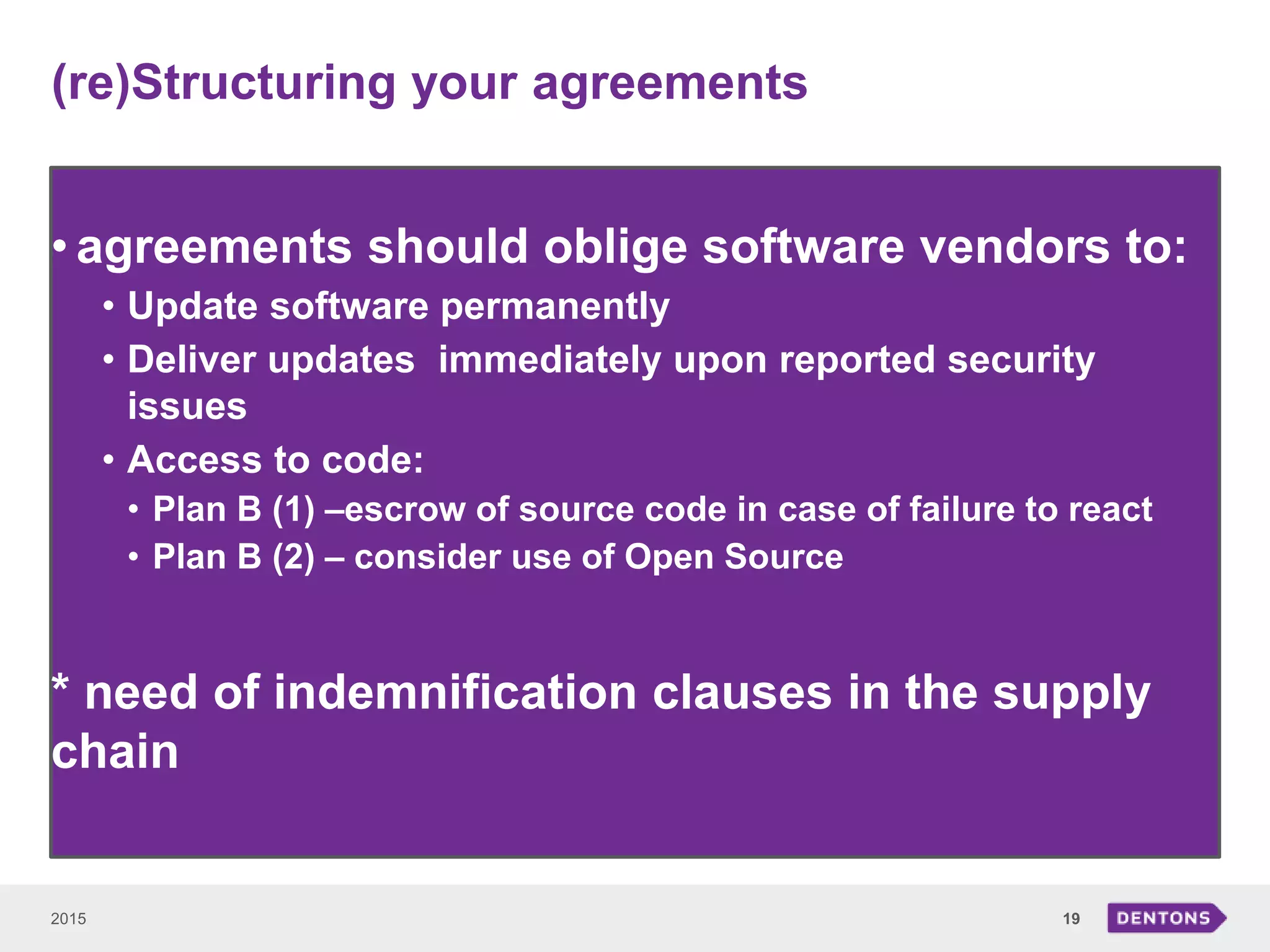 (re)Structuring your agreements

• agreements should oblige software vendors to:

• Update software permanently

• Deliver updates  immediately upon reported security issues

• Access to code:

• Plan B (1) –escrow of source code in case of failure to react

• Plan B (2) – consider use of Open Source

* need of indemnification clauses in the supply chain

2015

19

DENTONS